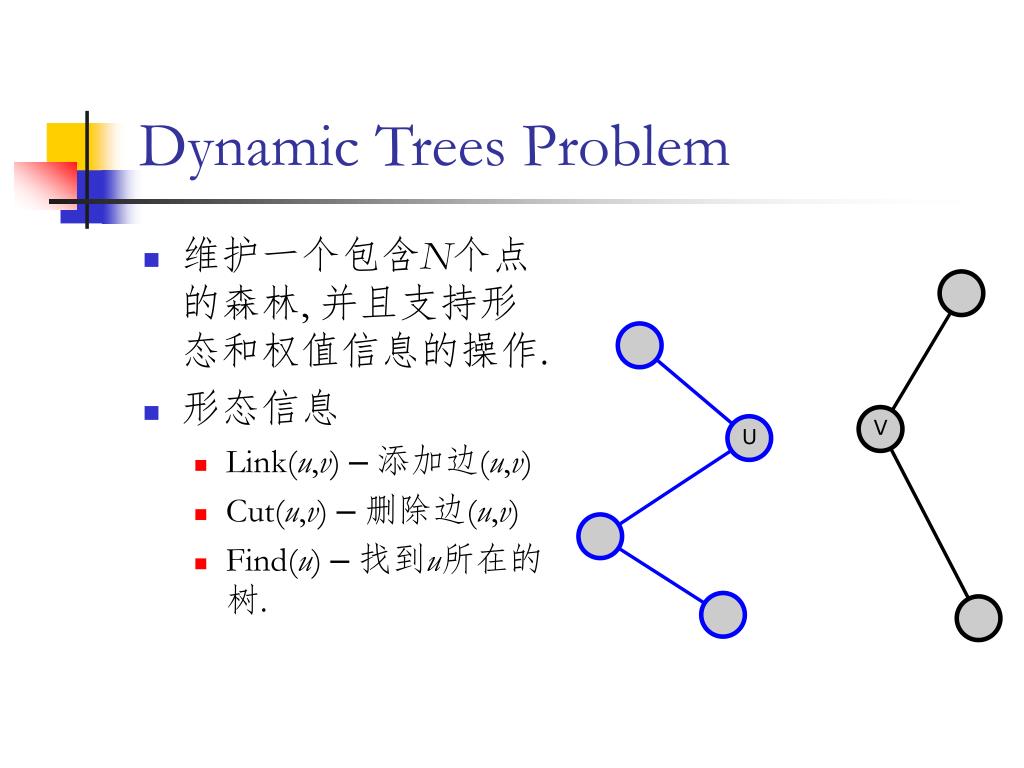 Dynamic Trees Problem

- 维护一个包含$N$个点的森林, 并且支持形态和权值信息的操作.
- 形态信息
  - Link($u$,$v$) – 添加边($u$,$v$)
  - Cut($u$,$v$) – 删除边($u$,$v$)
  - Find($u$) – 找到$u$所在的树.

U

V